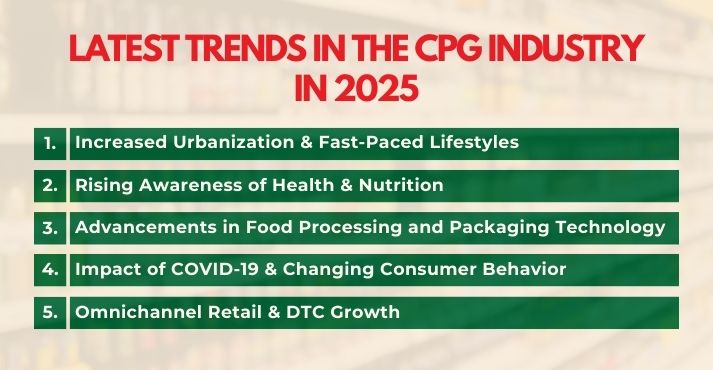 LATEST TRENDS IN THE CPG INDUSTRY IN 2025

1. Increased Urbanization & Fast-Paced Lifestyles
2. Rising Awareness of Health & Nutrition
3. Advancements in Food Processing and Packaging Technology
4. Impact of COVID-19 & Changing Consumer Behavior
5. Omnichannel Retail & DTC Growth